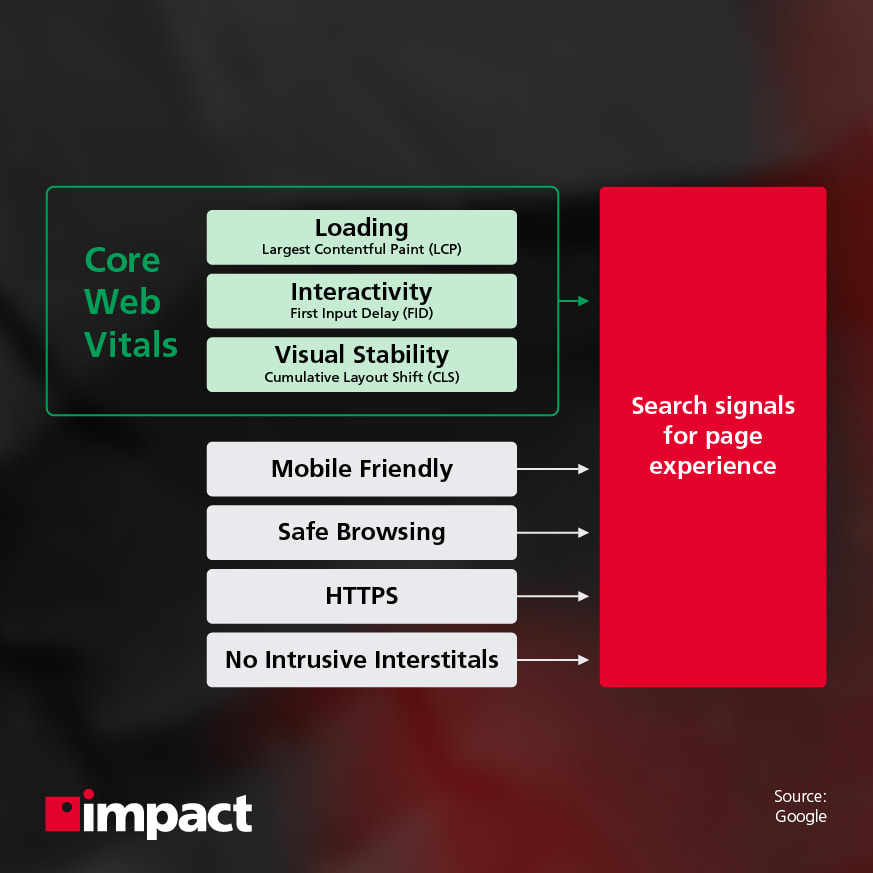 Core Web Vitals

Loading
Largest Contentful Paint (LCP)

Interactivity
First Input Delay (FID)

Visual Stability
Cumulative Layout Shift (CLS)

Mobile Friendly

Safe Browsing

HTTPS

No Intrusive Interstitals

Search signals for page experience

impact

Source: Google